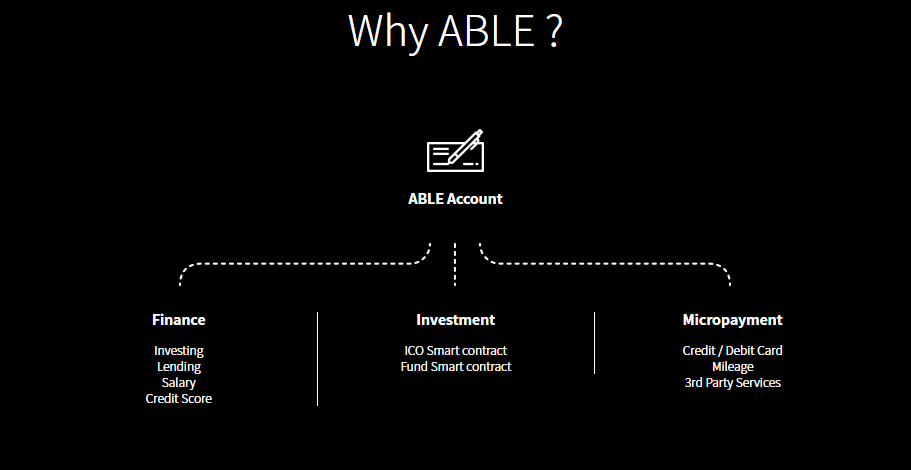 Why ABLE ?

ABLE Account

Finance

Investing
Lending
Salary
Credit Score

Investment

ICO Smart contract
Fund Smart contract

Micropayment

Credit / Debit Card
Mileage
3rd Party Services